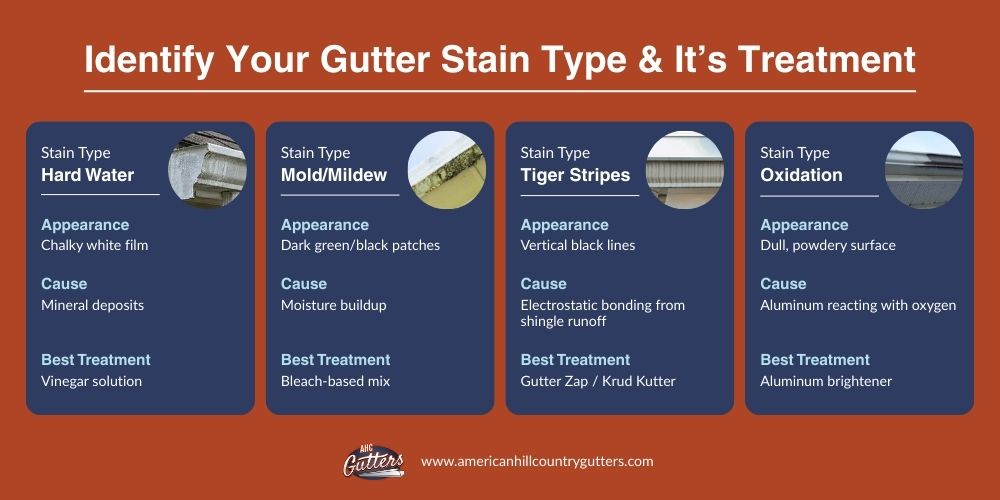 Identify Your Gutter Stain Type & It's Treatment

Stain Type
Hard Water

Appearance
Chalky white film

Cause
Mineral deposits

Best Treatment
Vinegar solution

Stain Type
Mold/Mildew

Appearance
Dark green/black patches

Cause
Moisture buildup

Best Treatment
Bleach-based mix

Stain Type
Tiger Stripes

Appearance
Vertical black lines

Cause
Electrostatic bonding from shingle runoff

Best Treatment
Gutter Zap / Krud Kutter

Stain Type
Oxidation

Appearance
Dull, powdery surface

Cause
Aluminum reacting with oxygen

Best Treatment
Aluminum brightener

AHC Gutters

www.americanhillcountrygutters.com